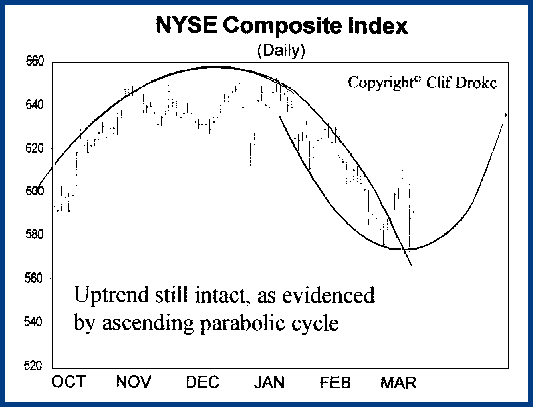 NYSE Composite Index
(Daily)

Copyright© Clif Droke

660
640
620
600
580
560
540
520

Uptrend still intact, as evidenced by ascending parabolic cycle

OCT NOV DEC JAN FEB MAR